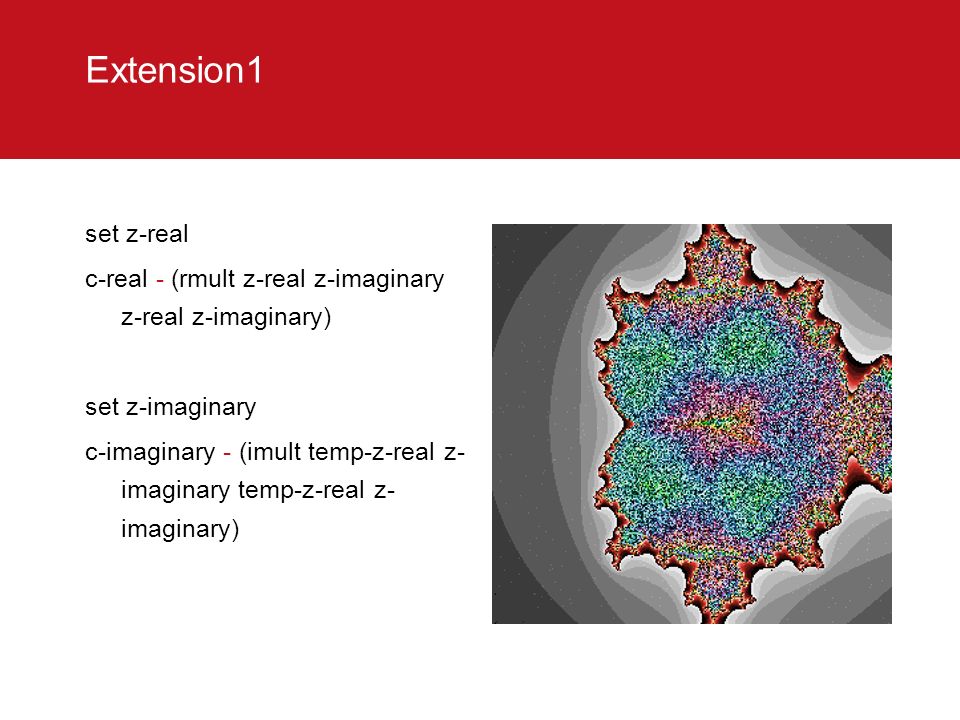 Extension1

set z-real

c-real - (rmult z-real z-imaginary z-real z-imaginary)

set z-imaginary

c-imaginary - (imult temp-z-real z-imaginary temp-z-real z-imaginary)